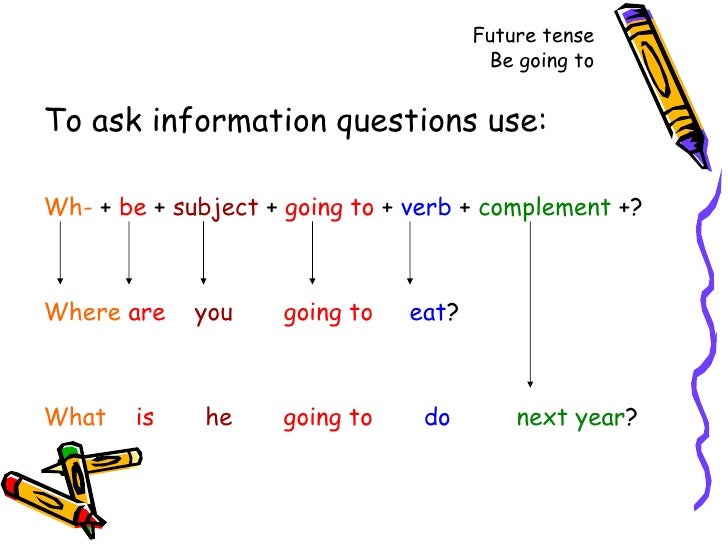 Future tense
Be going to

To ask information questions use:

Wh- + be + subject + going to + verb + complement +?

Where are you going to eat?

What is he going to do next year?